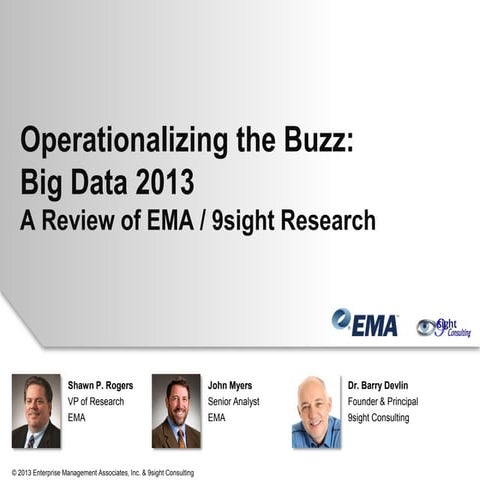 Operationalizing the Buzz:
Big Data 2013
A Review of EMA / 9sight Research

EMA

9sight Consulting

Shawn P. Rogers
VP of Research
EMA

John Myers
Senior Analyst
EMA

Dr. Barry Devlin
Founder & Principal
9sight Consulting

© 2013 Enterprise Management Associates, Inc. & 9sight Consulting